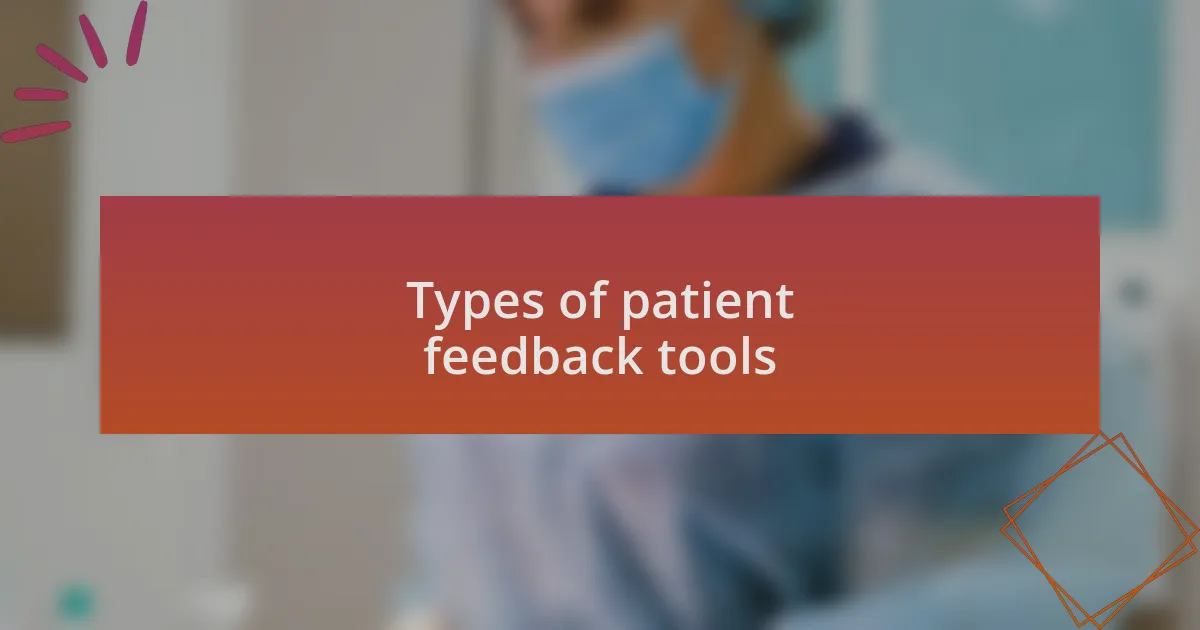 Types of patient feedback tools